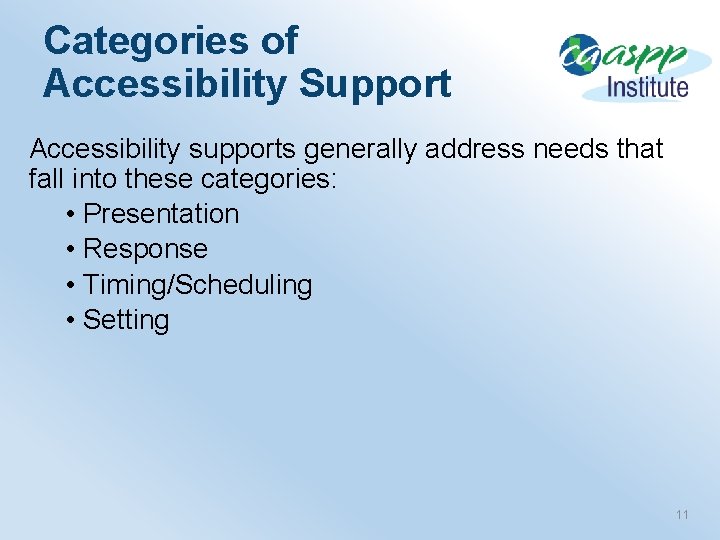 Categories of Accessibility Support

caaspp Institute

Accessibility supports generally address needs that fall into these categories:

• Presentation
• Response
• Timing/Scheduling
• Setting

11